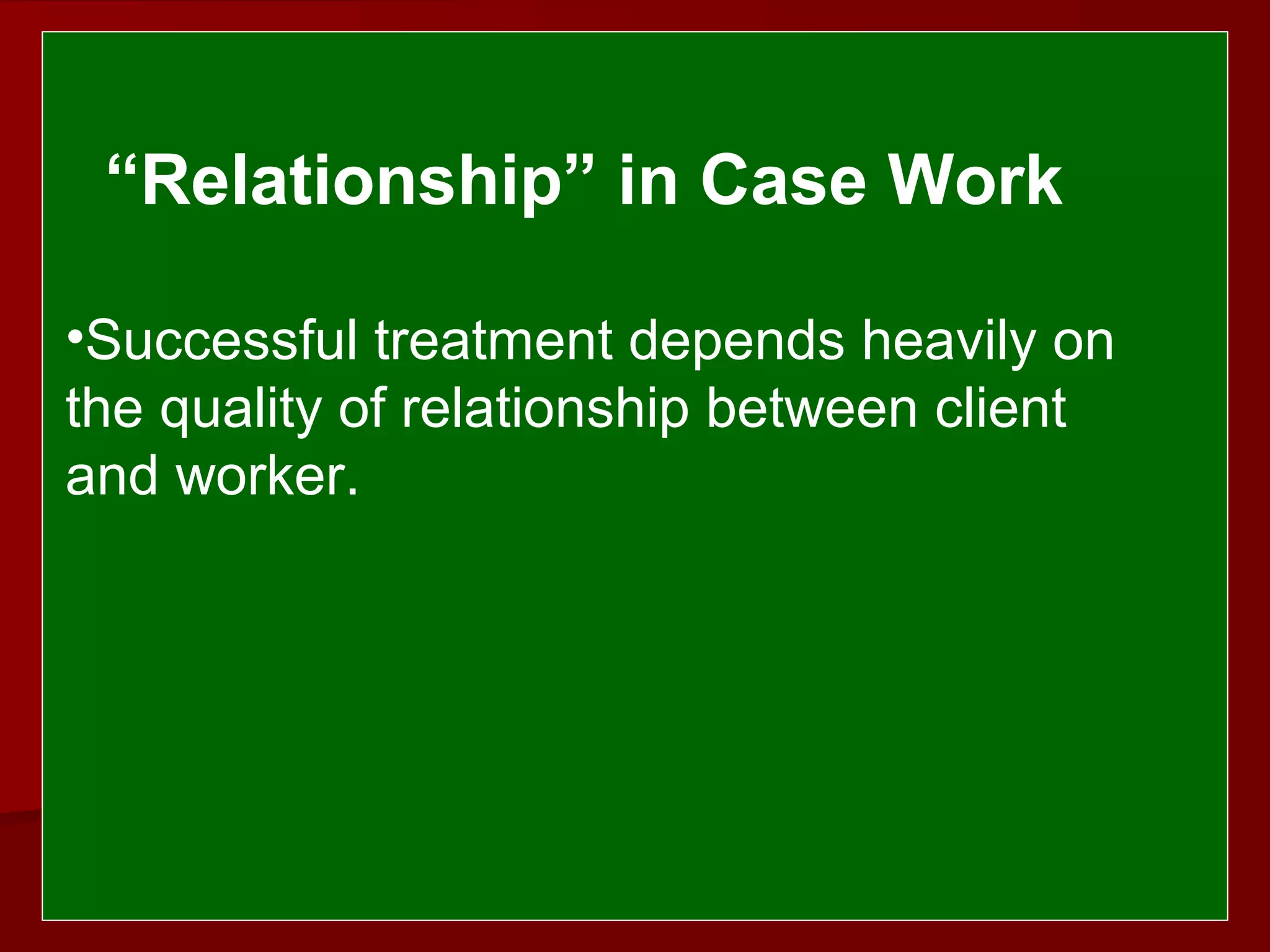 “Relationship” in Case Work

•Successful treatment depends heavily on the quality of relationship between client and worker.